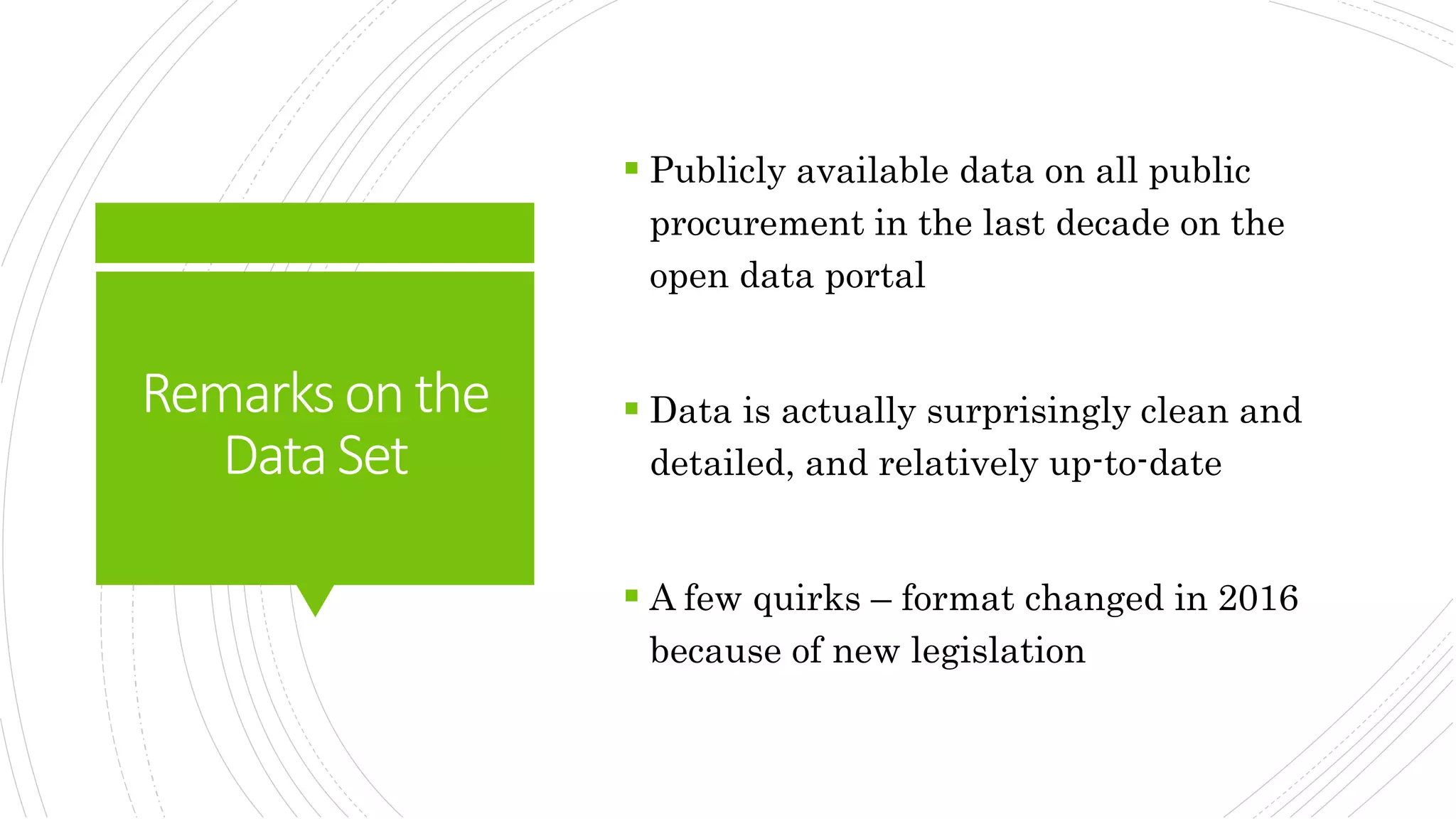 Remarks on the Data Set

▪ Publicly available data on all public procurement in the last decade on the open data portal

▪ Data is actually surprisingly clean and detailed, and relatively up-to-date

▪ A few quirks – format changed in 2016 because of new legislation